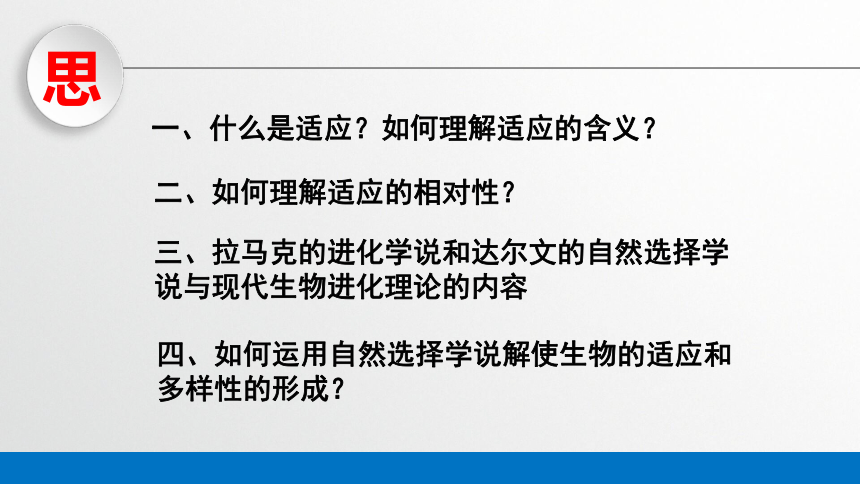 思

一、什么是适应？如何理解适应的含义？

二、如何理解适应的相对性？

三、拉马克的进化学说和达尔文的自然选择学说与现代生物进化理论的内容

四、如何运用自然选择学说解使生物的适应和多样性的形成？